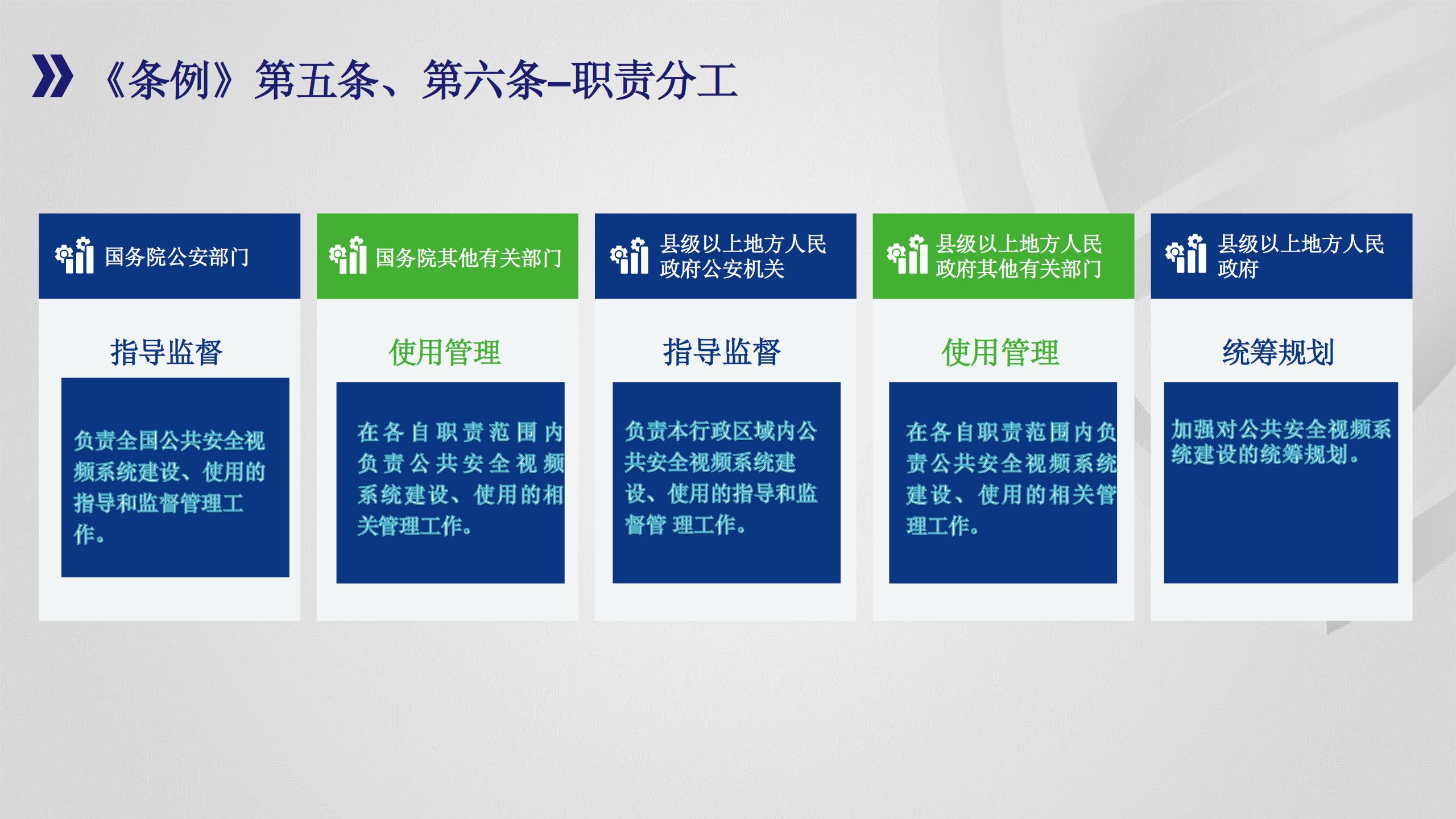 《条例》第五条、第六条–职责分工

国务院公安部门

指导监督

负责全国公共安全视频系统建设、使用的指导和监督管理工作。

国务院其他有关部门

使用管理

在各自职责范围内负责公共安全视频系统建设、使用的相关管理工作。

县级以上地方人民政府公安机关

指导监督

负责本行政区域内公共安全视频系统建设、使用的指导和监督管 理工作。

县级以上地方人民政府其他有关部门

使用管理

在各自职责范围内负责公共安全视频系统建设、使用的相关管理工作。

县级以上地方人民政府

统筹规划

加强对公共安全视频系统建设的统筹规划。